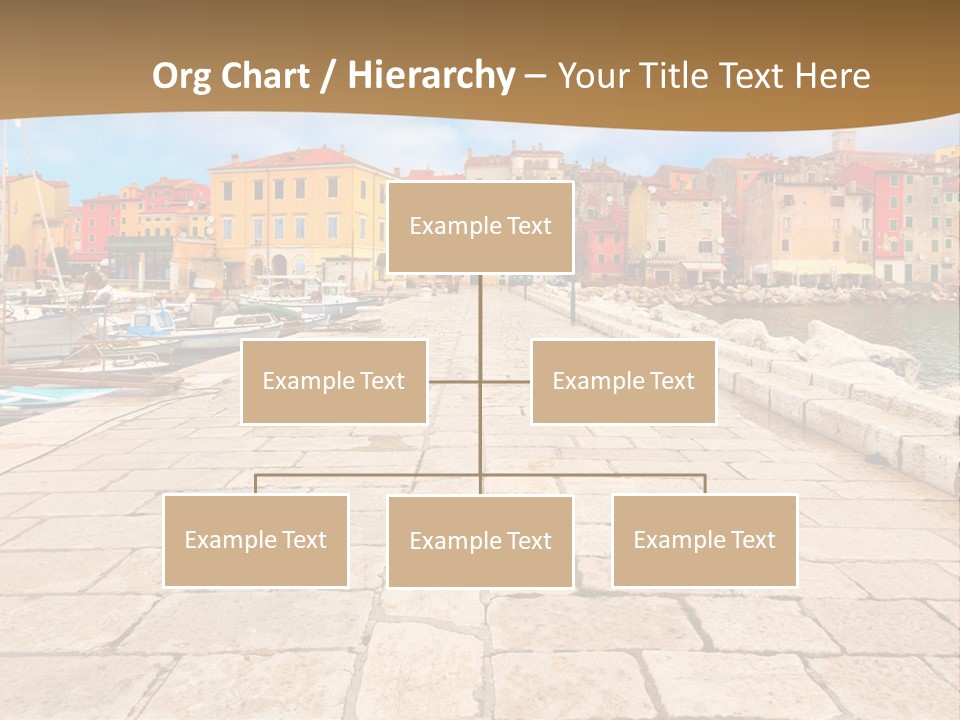 Org Chart / Hierarchy – Your Title Text Here

Example Text

Example Text

Example Text

Example Text

Example Text

Example Text